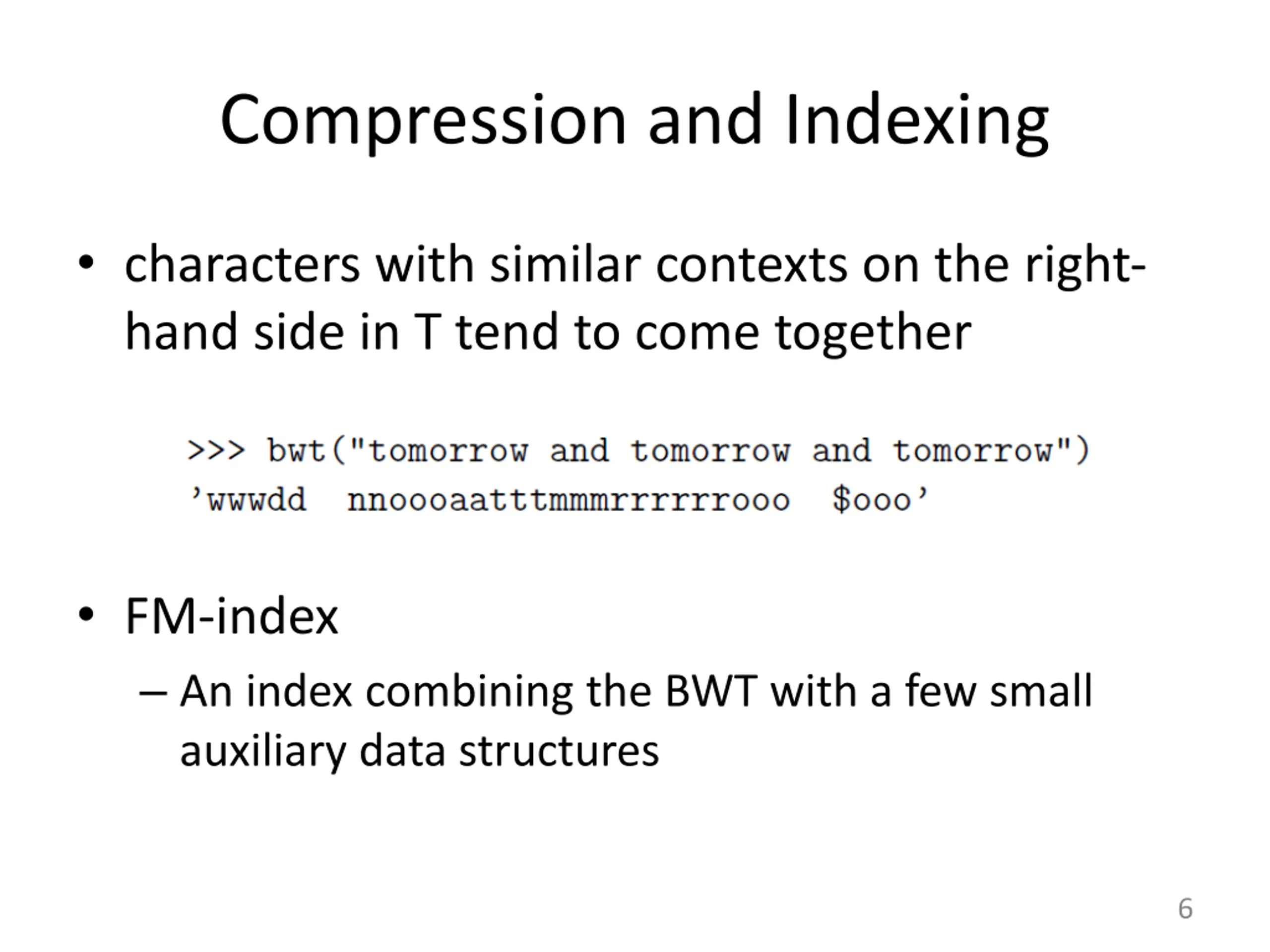 Compression and Indexing

• characters with similar contexts on the right-hand side in T tend to come together

>>> bwt("tomorrow and tomorrow and tomorrow")
'wwwdd  nnoooaatttmmmrrrrrrooo  $ooo'

• FM-index

– An index combining the BWT with a few small auxiliary data structures

6